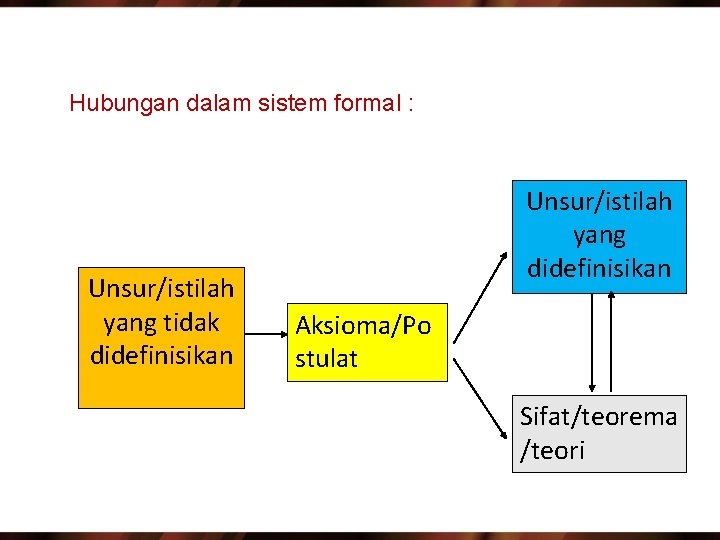 Hubungan dalam sistem formal :

Unsur/istilah yang tidak didefinisikan

Aksioma/Po stulat

Unsur/istilah yang didefinisikan

Sifat/teorema /teori